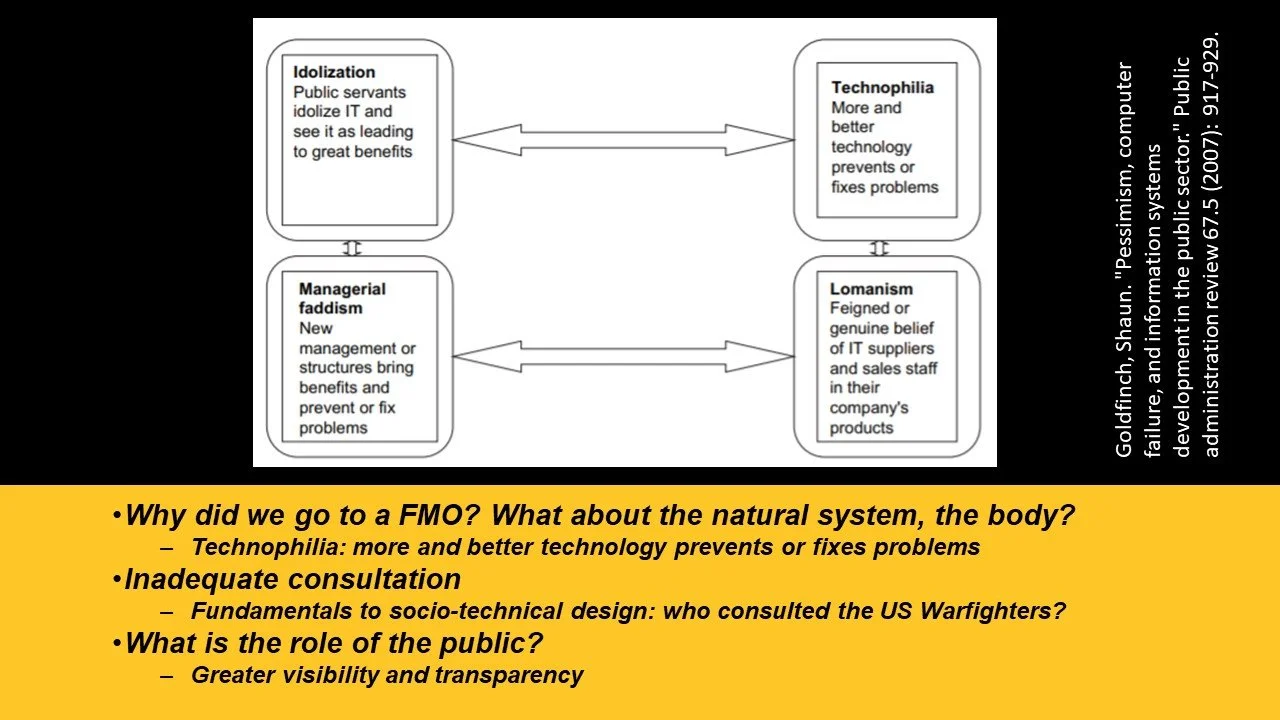 Idolization
Public servants idolize IT and see it as leading to great benefits

Technophilia
More and better technology prevents or fixes problems

Managerial faddism
New management or structures bring benefits and prevent or fix problems

Lomanism
Feigned or genuine belief of IT suppliers and sales staff in their company's products

Goldfinch, Shaun. "Pessimism, computer failure, and information systems development in the public sector." Public administration review 67.5 (2007): 917-929.

•Why did we go to a FMO? What about the natural system, the body?
– Technophilia: more and better technology prevents or fixes problems
•Inadequate consultation
– Fundamentals to socio-technical design: who consulted the US Warfighters?
•What is the role of the public?
– Greater visibility and transparency